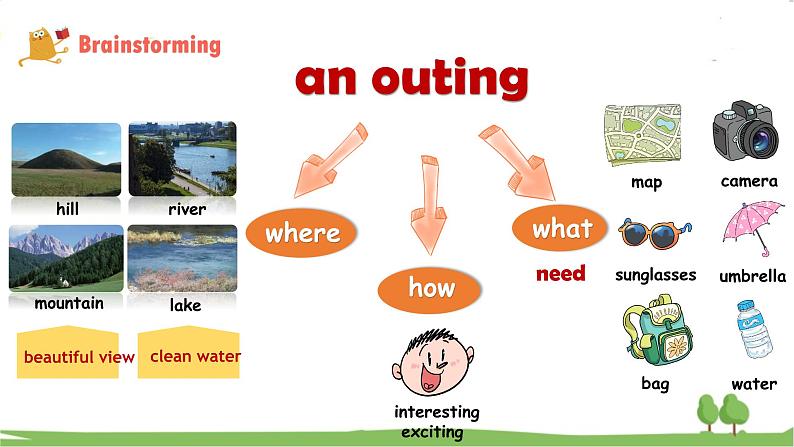 Brainstorming

an outing

hill
river
mountain
lake
beautiful view
clean water

where
how
interesting
exciting
what
need

map
camera
sunglasses
umbrella
bag
water